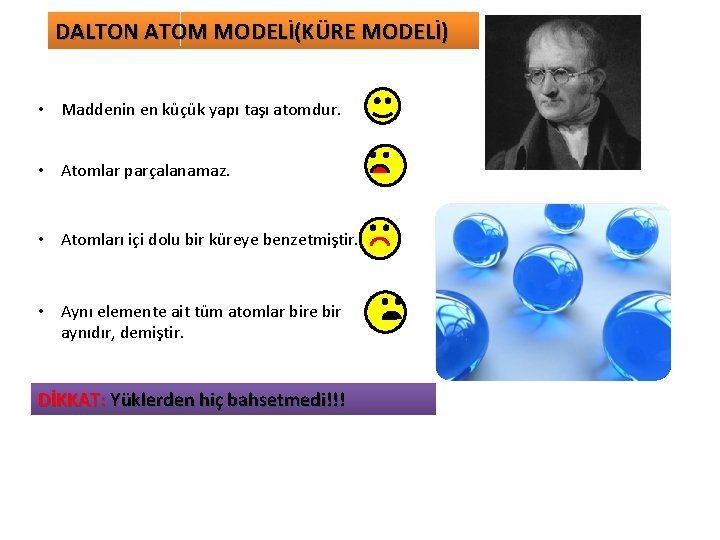 DALTON ATOM MODELİ(KÜRE MODELİ)

• Maddenin en küçük yapı taşı atomdur.

• Atomlar parçalanamaz.

• Atomları içi dolu bir küreye benzetmiştir.

• Aynı elemente ait tüm atomlar bire bir aynıdır, demiştir.

DİKKAT: Yüklerden hiç bahsetmedi!!!